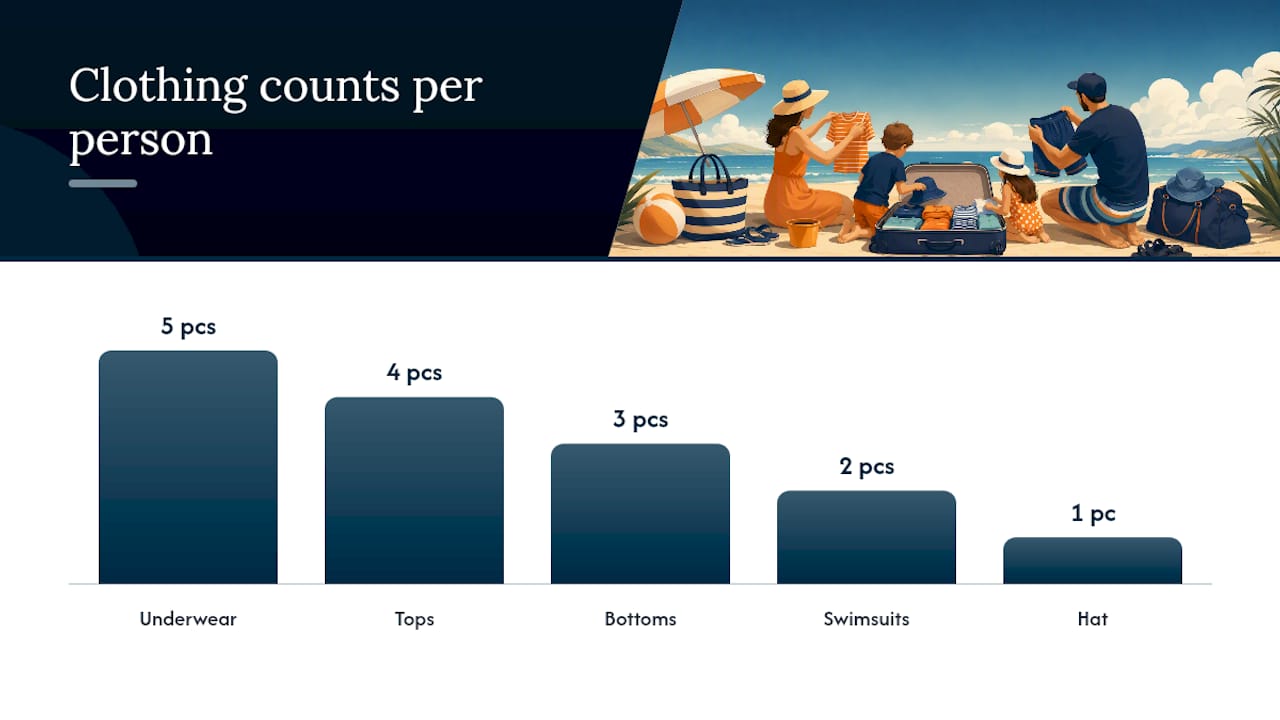 Clothing counts per person

5 pcs
4 pcs
3 pcs
2 pcs
1 pc

Underwear
Tops
Bottoms
Swimsuits
Hat